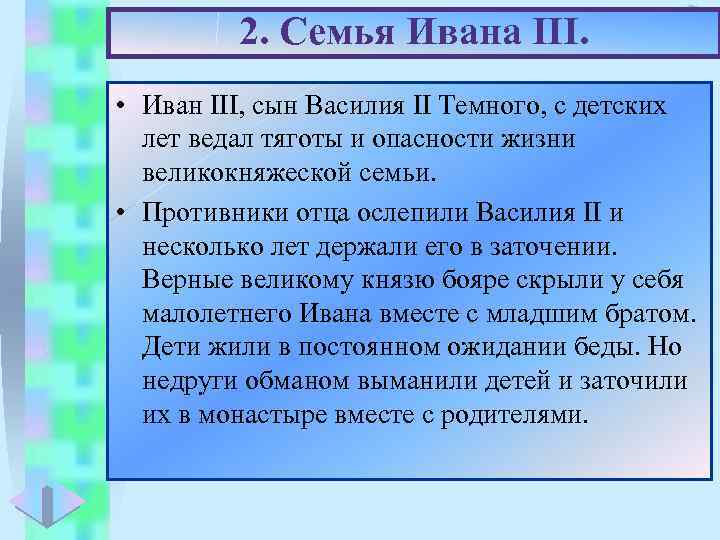 2. Семья Ивана III.

• Иван III, сын Василия II Темного, с детских лет ведал тяготы и опасности жизни великокняжеской семьи.

• Противники отца ослепили Василия II и несколько лет держали его в заточении. Верные великому князю бояре скрыли у себя малолетнего Ивана вместе с младшим братом. Дети жили в постоянном ожидании беды. Но недруги обманом выманили детей и заточили их в монастыре вместе с родителями.